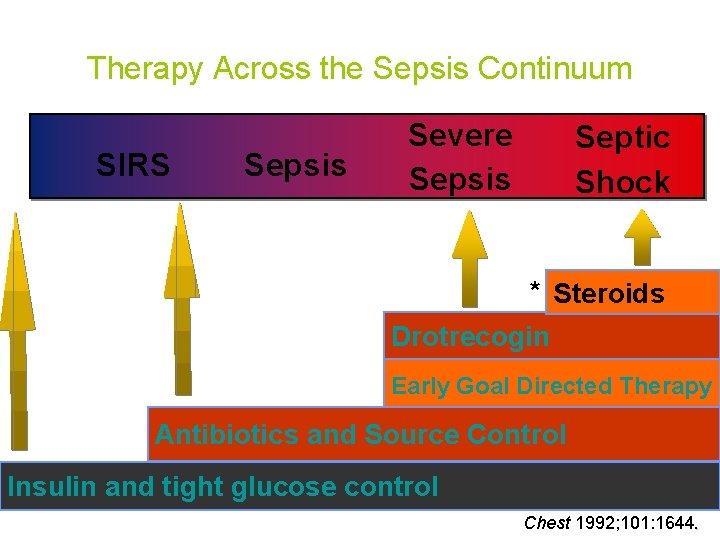 Therapy Across the Sepsis Continuum

SIRS

Sepsis

Severe Sepsis

Septic Shock

* Steroids

Drotrecogin

Early Goal Directed Therapy

Antibiotics and Source Control

Insulin and tight glucose control

Chest 1992;101:1644.